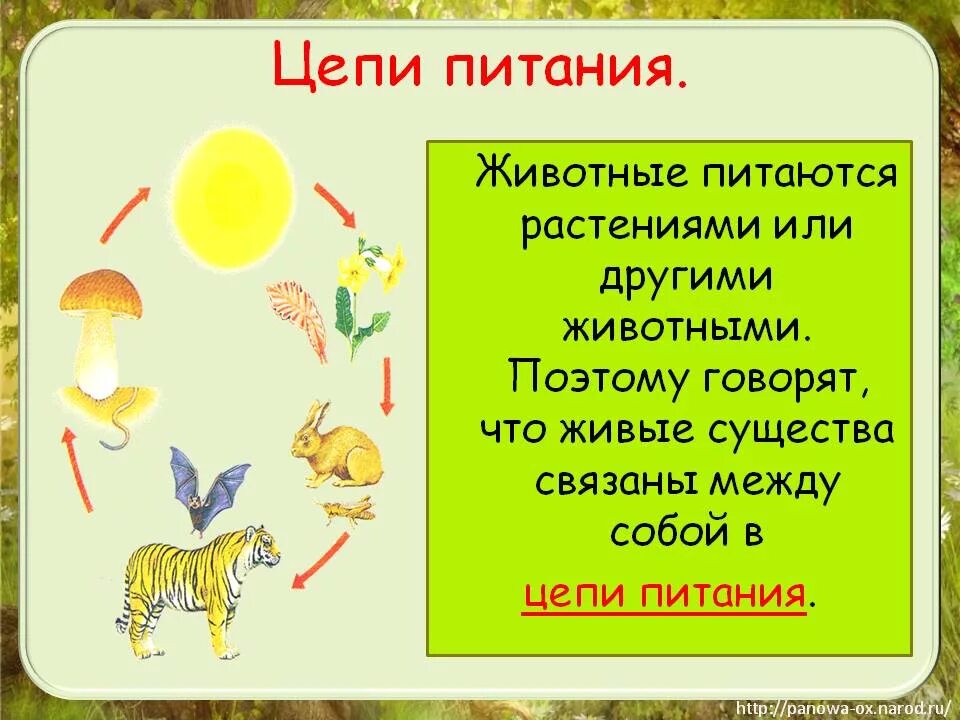 Цепи питания.

Животные питаются растениями или другими животными. Поэтому говорят, что живые существа связаны между собой в цепи питания.

http://panowa-ox.narod.ru/